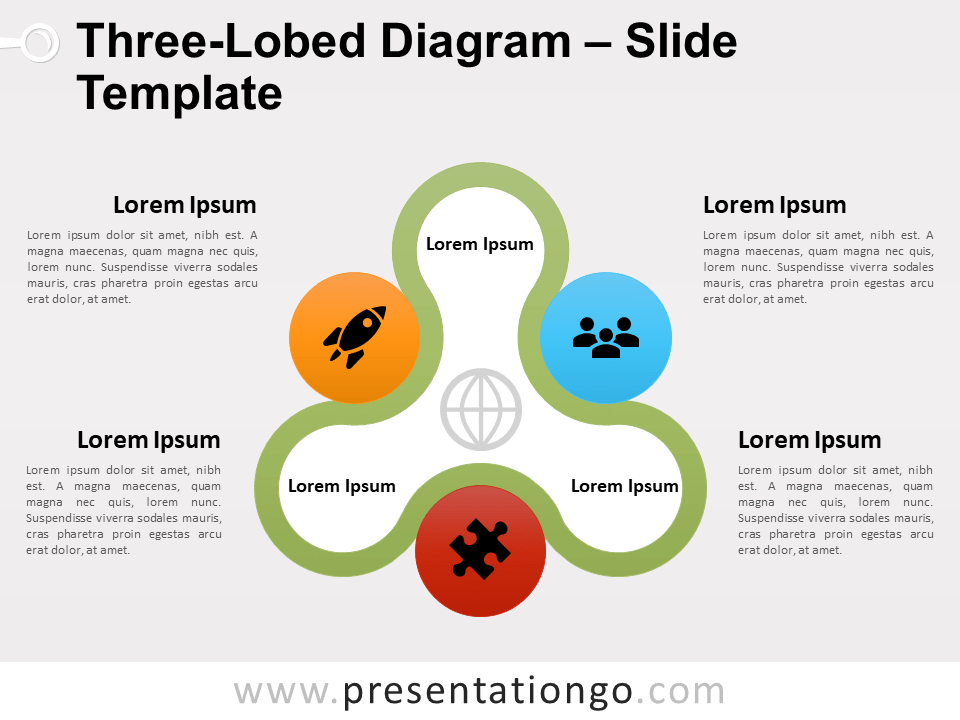 Three-Lobed Diagram – Slide Template

Lorem Ipsum

Lorem ipsum dolor sit amet, nibh est. A magna maecenas, quam magna nec quis, lorem nunc. Suspendisse viverra sodales mauris, cras pharetra proin egestas arcu erat dolor, at amet.

Lorem Ipsum

Lorem ipsum dolor sit amet, nibh est. A magna maecenas, quam magna nec quis, lorem nunc. Suspendisse viverra sodales mauris, cras pharetra proin egestas arcu erat dolor, at amet.

Lorem Ipsum

Lorem Ipsum

Lorem Ipsum

Lorem Ipsum

Lorem ipsum dolor sit amet, nibh est. A magna maecenas, quam magna nec quis, lorem nunc. Suspendisse viverra sodales mauris, cras pharetra proin egestas arcu erat dolor, at amet.

Lorem Ipsum

Lorem ipsum dolor sit amet, nibh est. A magna maecenas, quam magna nec quis, lorem nunc. Suspendisse viverra sodales mauris, cras pharetra proin egestas arcu erat dolor, at amet.

www.presentationgo.com